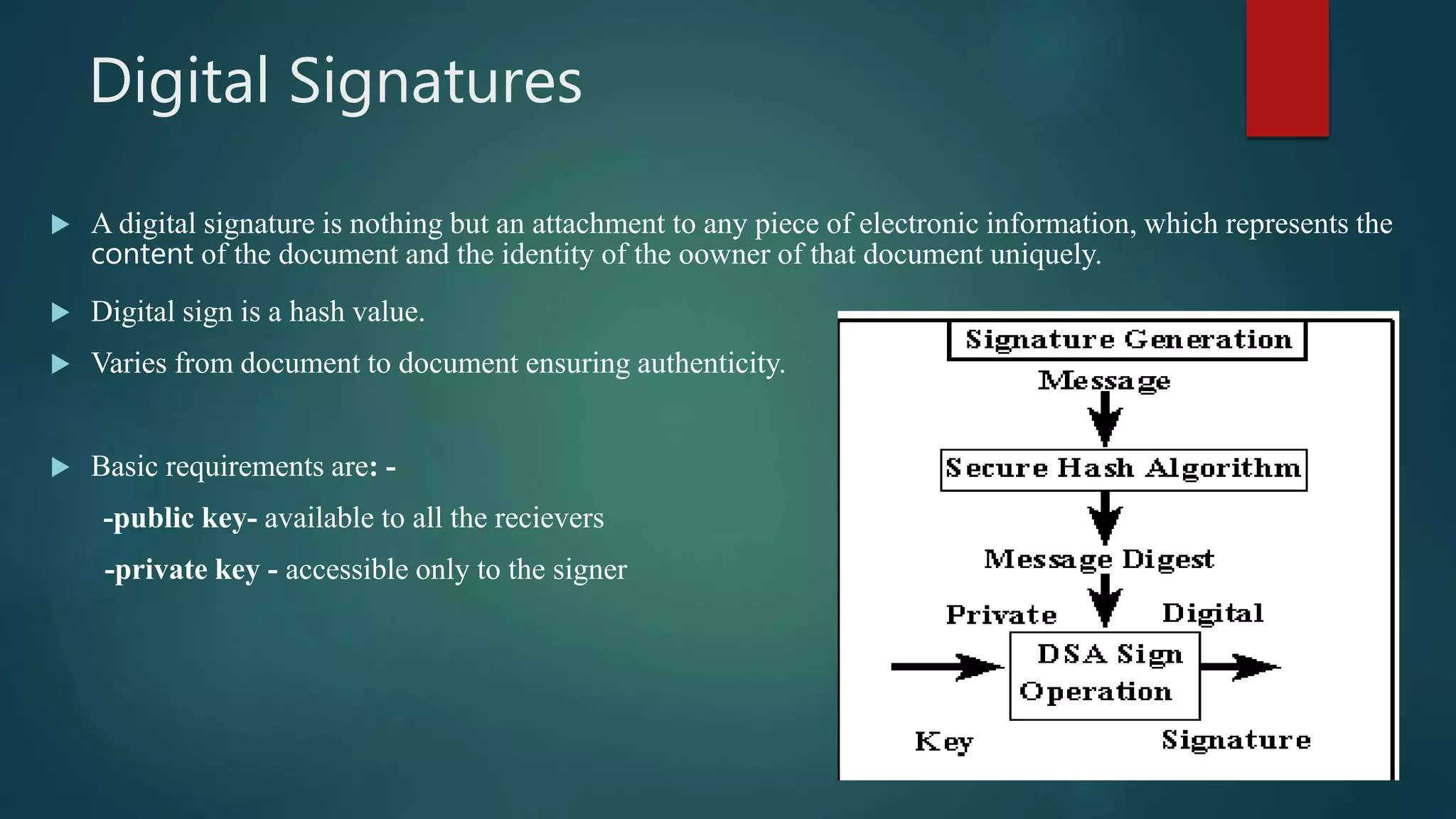 Digital Signatures

A digital signature is nothing but an attachment to any piece of electronic information, which represents the content of the document and the identity of the oowner of that document uniquely.

Digital sign is a hash value.

Varies from document to document ensuring authenticity.

Basic requirements are: -

-public key- available to all the recievers

-private key - accessible only to the signer

Signature Generation

Message

Secure Hash Algorithm

Message Digest

Private

Digital

DSA Sign Operation

Key

Signature